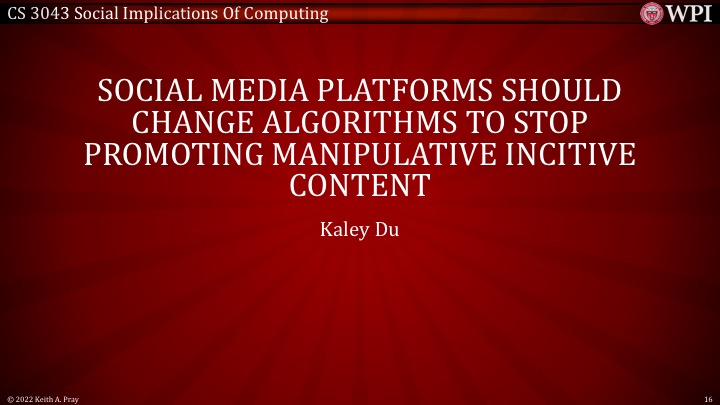 CS 3043 Social Implications Of Computing

WPI

SOCIAL MEDIA PLATFORMS SHOULD CHANGE ALGORITHMS TO STOP PROMOTING MANIPULATIVE INCITIVE CONTENT

Kaley Du

© 2022 Keith A. Pray

16